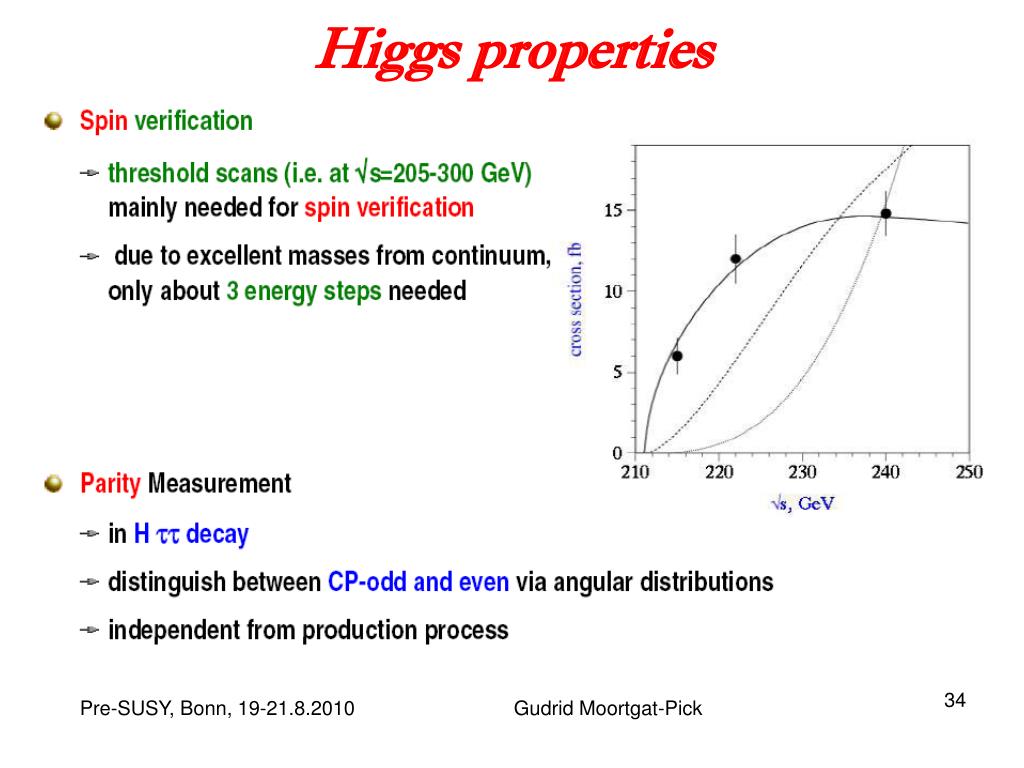 Higgs properties

Spin verification

threshold scans (i.e. at $\sqrt{s}$=205-300 GeV) mainly needed for spin verification

due to excellent masses from continuum, only about 3 energy steps needed

cross section, fb

15
10
5
0

210 220 230 240 250

$\sqrt{s}$, GeV

Parity Measurement

in H $\tau\tau$ decay

distinguish between CP-odd and even via angular distributions

independent from production process

Pre-SUSY, Bonn, 19-21.8.2010

Gudrid Moortgat-Pick

34